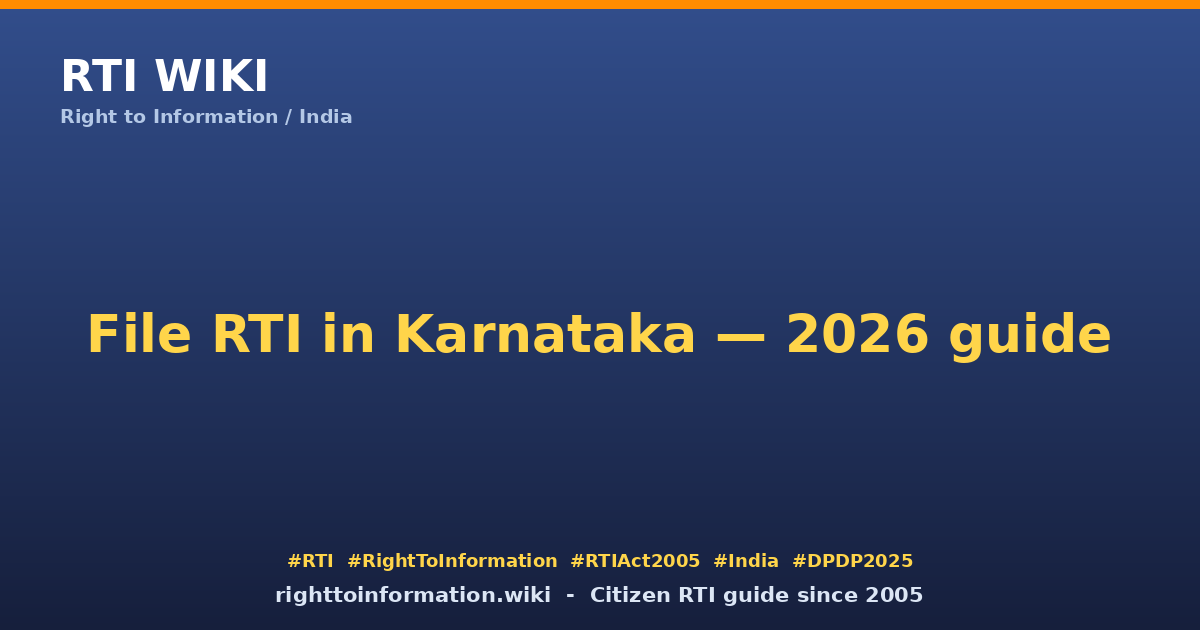 RTI WIKI
Right to Information / India

File RTI in Karnataka — 2026 guide

#RTI #RightToInformation #RTIAct2005 #India #DPDP2025
righttoinformation.wiki - Citizen RTI guide since 2005